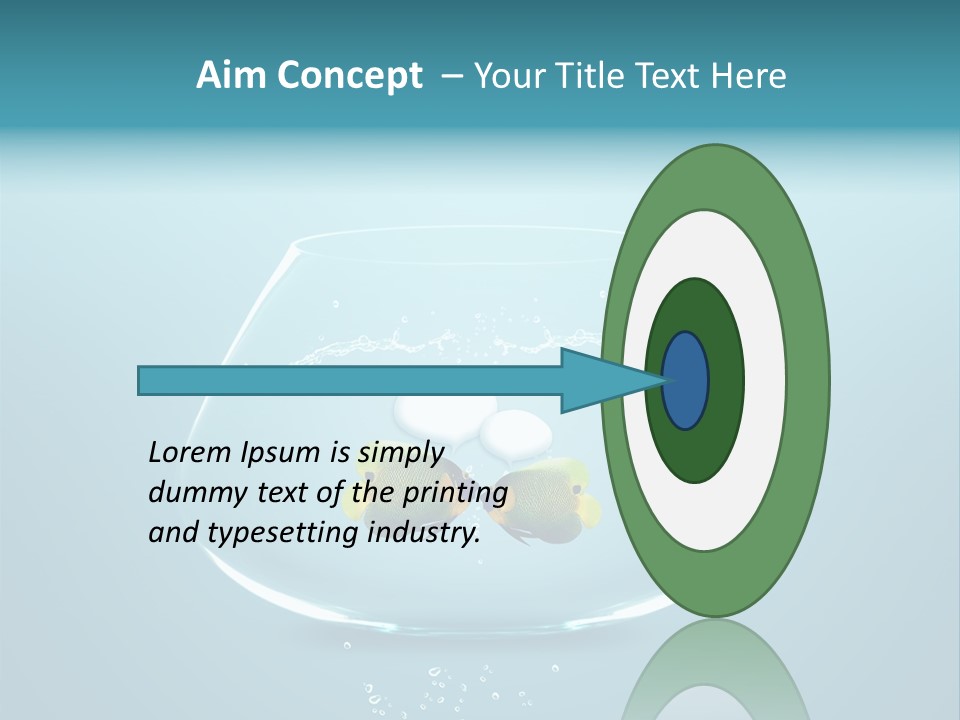 Aim Concept – Your Title Text Here

Lorem Ipsum is simply dummy text of the printing and typesetting industry.